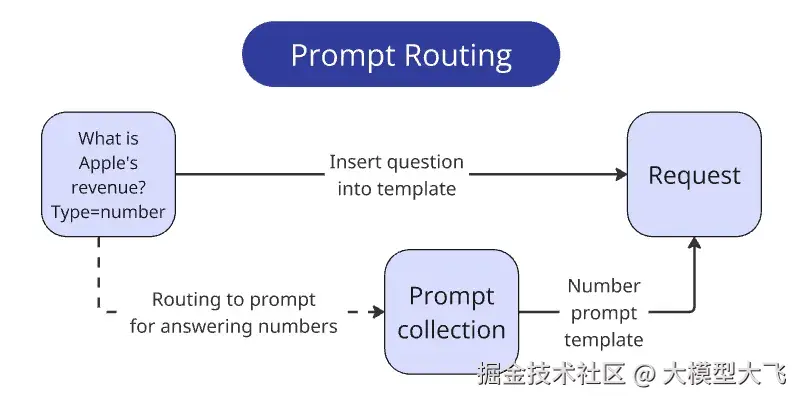 Prompt Routing

What is Apple's revenue? Type=number

Insert question into template

Request

Routing to prompt for answering numbers

Prompt collection

Number prompt template

掘金技术社区 @ 大模型大飞